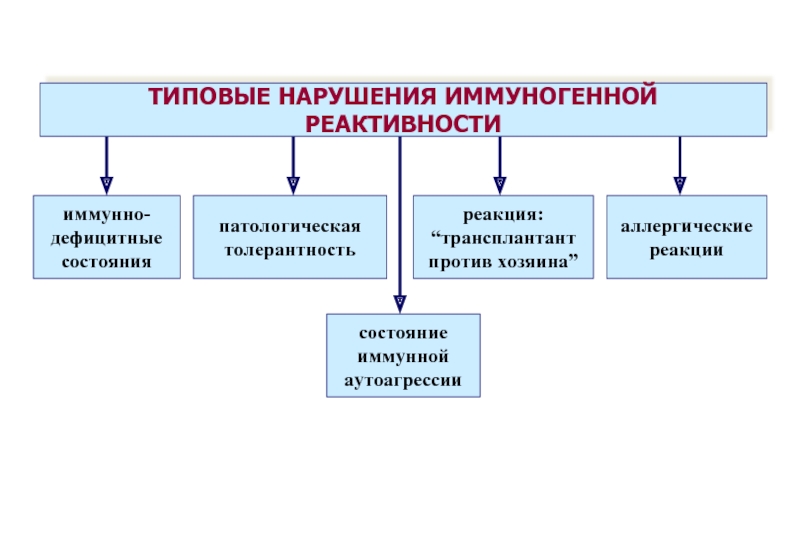 ТИПОВЫЕ НАРУШЕНИЯ ИММУНОГЕННОЙ РЕАКТИВНОСТИ

иммунно-дефицитные состояния

патологическая толерантность

реакция: “трансплантант против хозяина”

аллергические реакции

состояние иммунной аутоагрессии